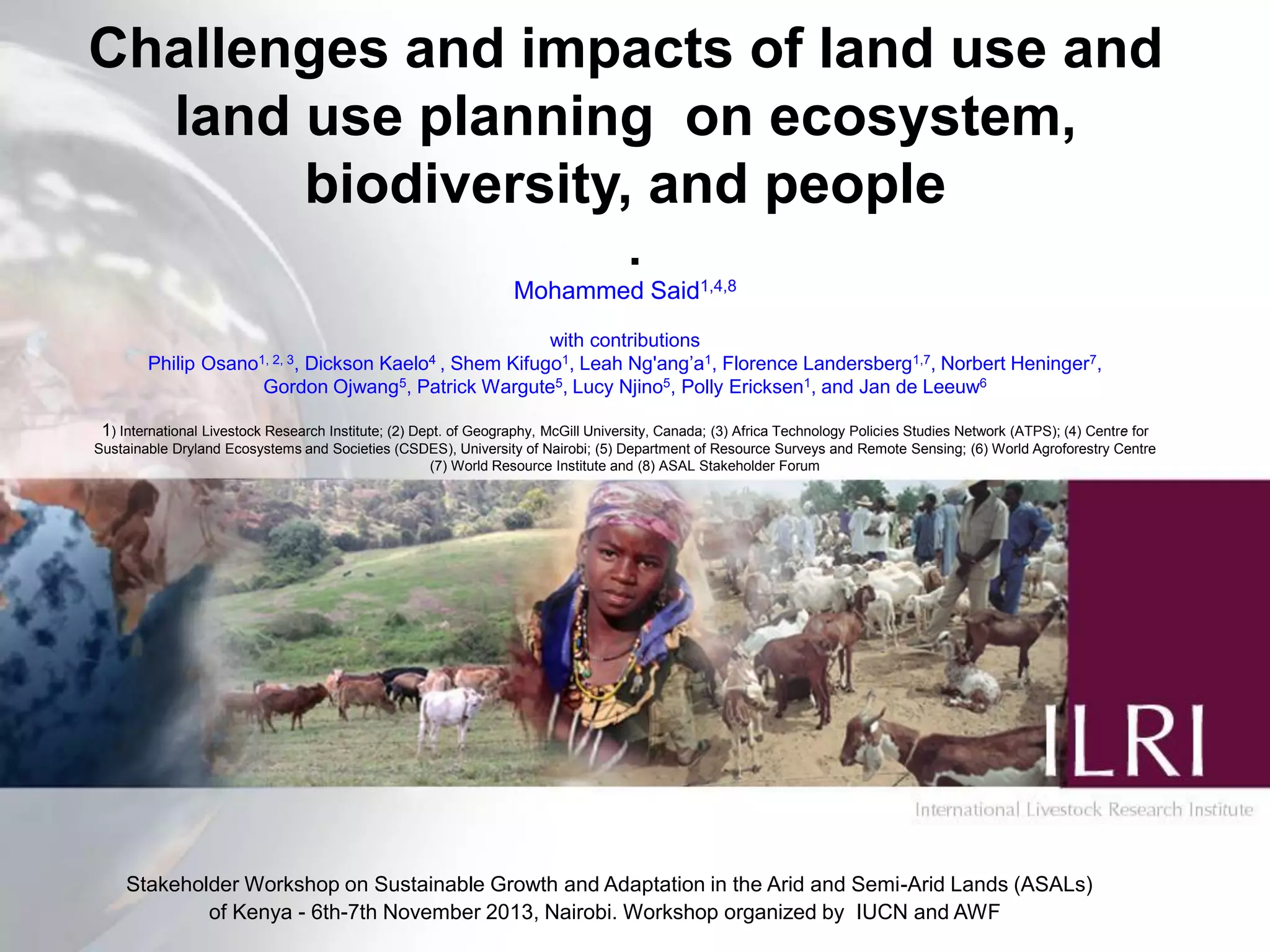 Challenges and impacts of land use and land use planning on ecosystem, biodiversity, and people

.

Mohammed Said$^{1,4,8}$

with contributions
Philip Osano$^{1, 2, 3}$, Dickson Kaelo$^{4}$ , Shem Kifugo$^{1}$, Leah Ng'ang'a$^{1}$, Florence Landersberg$^{1,7}$, Norbert Heninger$^{7}$, Gordon Ojwang$^{5}$, Patrick Wargute$^{5}$, Lucy Njino$^{5}$, Polly Ericksen$^{1}$, and Jan de Leeuw$^{6}$

1) International Livestock Research Institute; (2) Dept. of Geography, McGill University, Canada; (3) Africa Technology Policies Studies Network (ATPS); (4) Centre for Sustainable Dryland Ecosystems and Societies (CSDES), University of Nairobi; (5) Department of Resource Surveys and Remote Sensing; (6) World Agroforestry Centre (7) World Resource Institute and (8) ASAL Stakeholder Forum

ILRI

International Livestock Research Institute

Stakeholder Workshop on Sustainable Growth and Adaptation in the Arid and Semi-Arid Lands (ASALs) of Kenya - 6th-7th November 2013, Nairobi. Workshop organized by IUCN and AWF